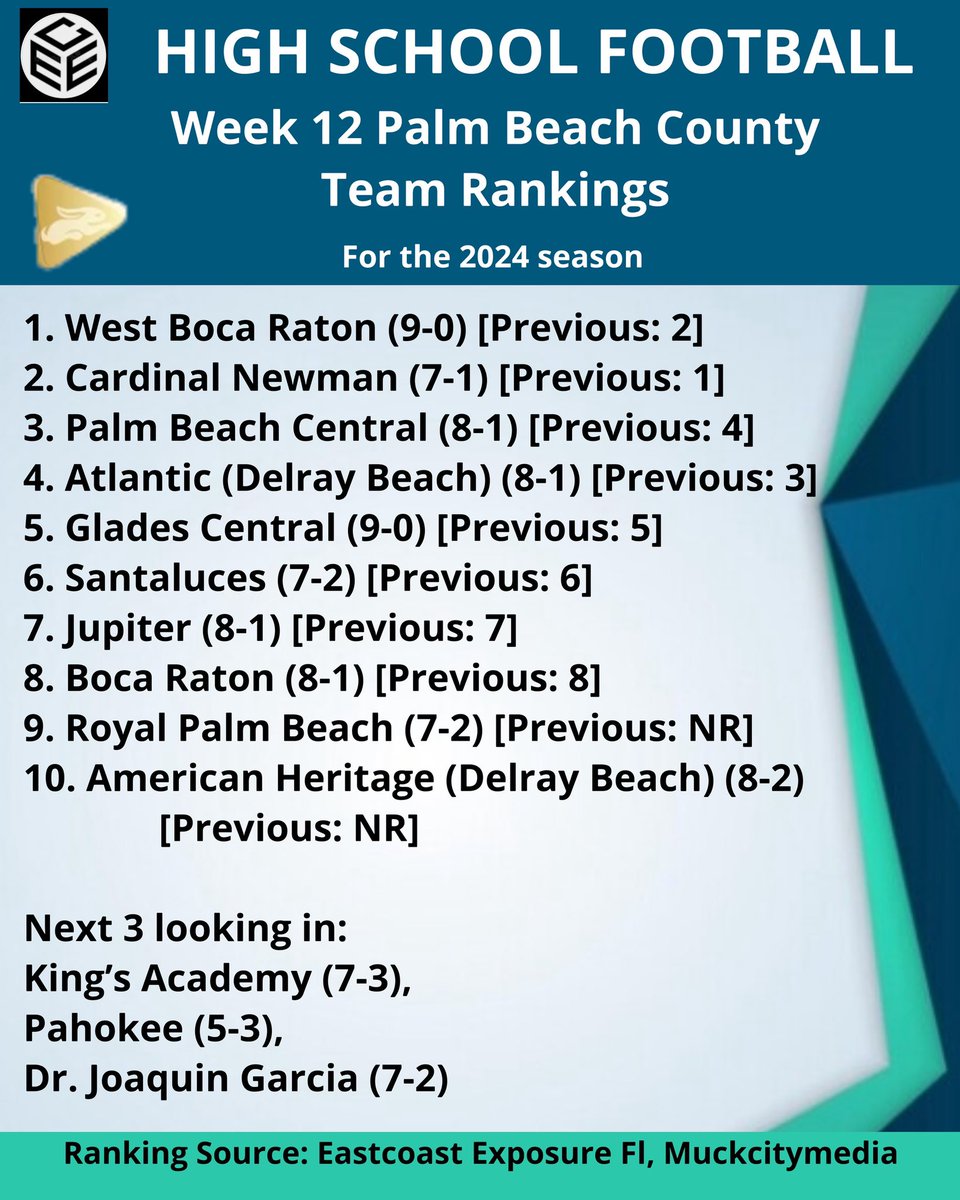 HIGH SCHOOL FOOTBALL
Week 12 Palm Beach County Team Rankings
For the 2024 season

1. West Boca Raton (9-0) [Previous: 2]
2. Cardinal Newman (7-1) [Previous: 1]
3. Palm Beach Central (8-1) [Previous: 4]
4. Atlantic (Delray Beach) (8-1) [Previous: 3]
5. Glades Central (9-0) [Previous: 5]
6. Santaluces (7-2) [Previous: 6]
7. Jupiter (8-1) [Previous: 7]
8. Boca Raton (8-1) [Previous: 8]
9. Royal Palm Beach (7-2) [Previous: NR]
10. American Heritage (Delray Beach) (8-2) [Previous: NR]

Next 3 looking in:
King's Academy (7-3),
Pahokee (5-3),
Dr. Joaquin Garcia (7-2)

Ranking Source: Eastcoast Exposure Fl, Muckcitymedia